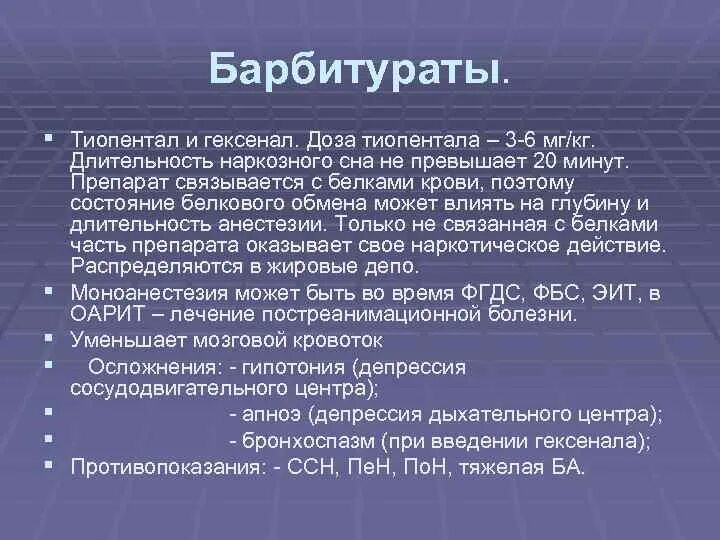 Барбитураты.

▪ Тиопентал и гексенал. Доза тиопентала – 3-6 мг/кг. Длительность наркозного сна не превышает 20 минут. Препарат связывается с белками крови, поэтому состояние белкового обмена может влиять на глубину и длительность анестезии. Только не связанная с белками часть препарата оказывает свое наркотическое действие. Распределяются в жировые депо.
▪ Моноанестезия может быть во время ФГДС, ФБС, ЭИТ, в ОАРИТ – лечение постреанимационной болезни.
▪ Уменьшает мозговой кровоток
▪ Осложнения: - гипотония (депрессия сосудодвигательного центра);
▪ - апноэ (депрессия дыхательного центра);
▪ - бронхоспазм (при введении гексенала);
▪ Противопоказания: - ССН, ПеН, ПоН, тяжелая БА.